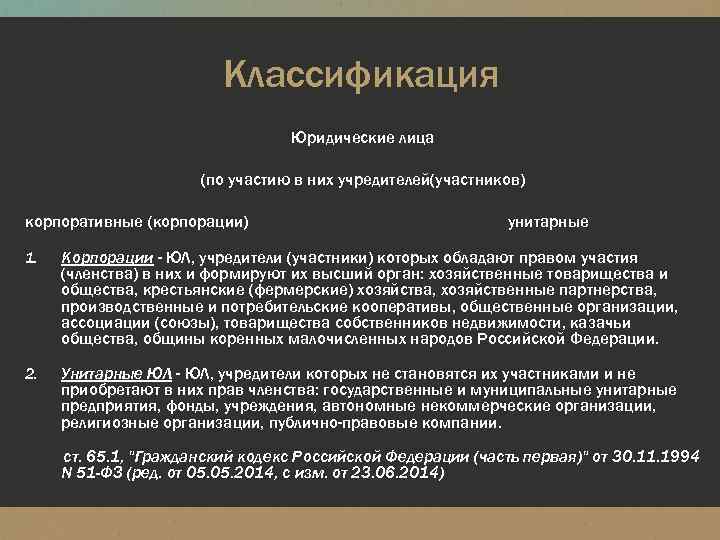 Классификация

Юридические лица

(по участию в них учредителей(участников)

корпоративные (корпорации)

унитарные

1. Корпорации - ЮЛ, учредители (участники) которых обладают правом участия (членства) в них и формируют их высший орган: хозяйственные товарищества и общества, крестьянские (фермерские) хозяйства, хозяйственные партнерства, производственные и потребительские кооперативы, общественные организации, ассоциации (союзы), товарищества собственников недвижимости, казачьи общества, общины коренных малочисленных народов Российской Федерации.

2. Унитарные ЮЛ - ЮЛ, учредители которых не становятся их участниками и не приобретают в них прав членства: государственные и муниципальные унитарные предприятия, фонды, учреждения, автономные некоммерческие организации, религиозные организации, публично-правовые компании.

ст. 65.1, "Гражданский кодекс Российской Федерации (часть первая)" от 30.11.1994 N 51-ФЗ (ред. от 05.05.2014, с изм. от 23.06.2014)